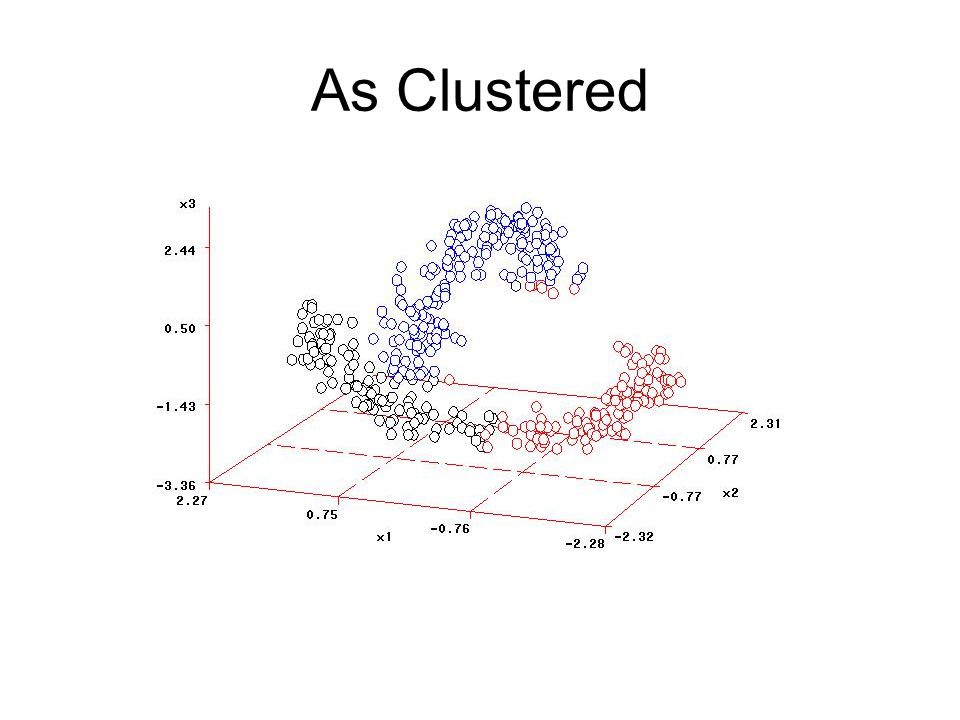 As Clustered

x3

2.44

0.50

-1.43

-3.36

2.27

0.75

x1

-0.76

-2.28

-2.32

-0.77

x2

0.77

2.31